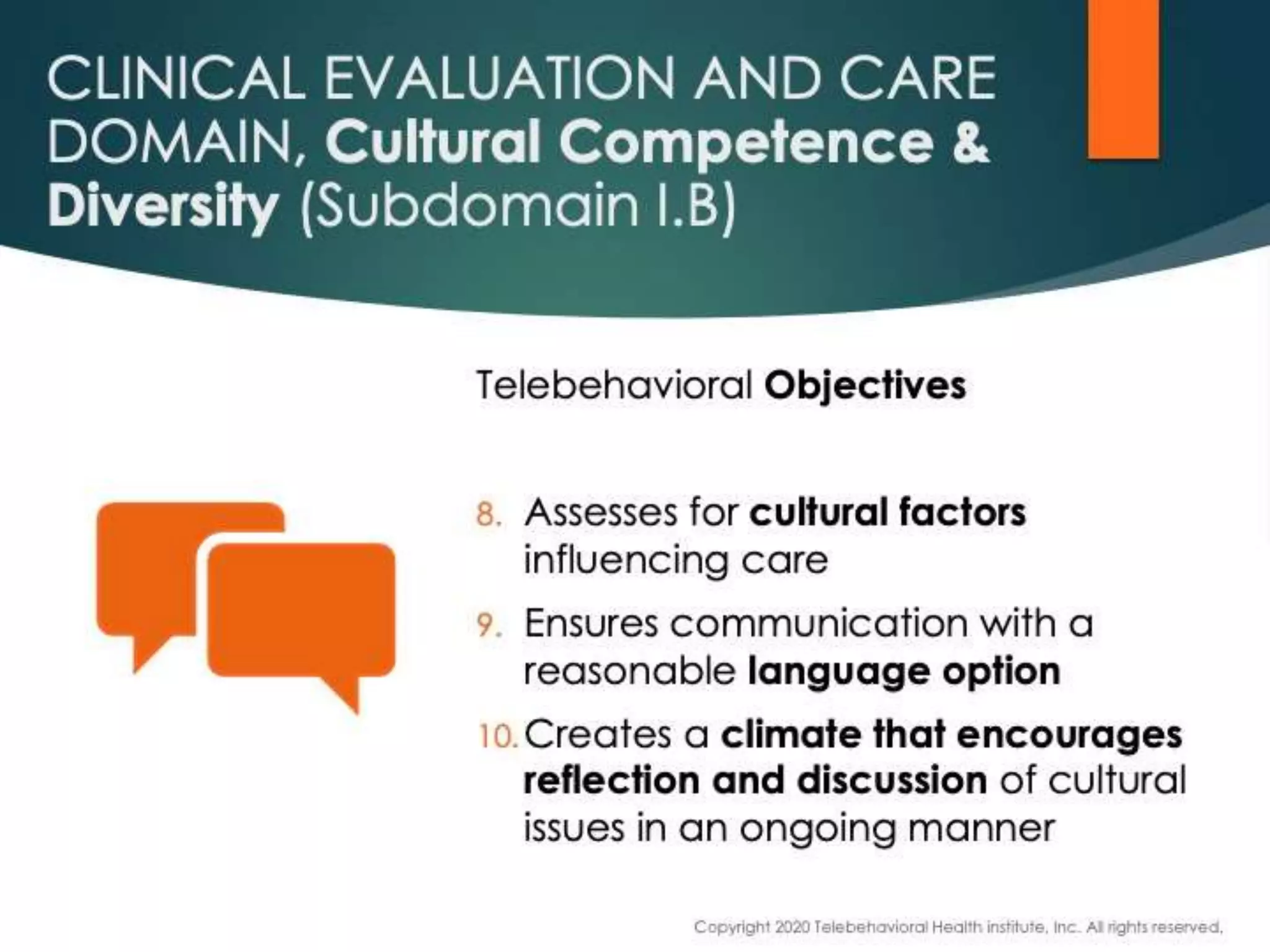 CLINICAL EVALUATION AND CARE DOMAIN, Cultural Competence & Diversity (Subdomain I.B)

Telebehavioral Objectives

8. Assesses for cultural factors influencing care
9. Ensures communication with a reasonable language option
10. Creates a climate that encourages reflection and discussion of cultural issues in an ongoing manner

Copyright 2020 Telebehavioral Health institute, Inc. All rights reserved.